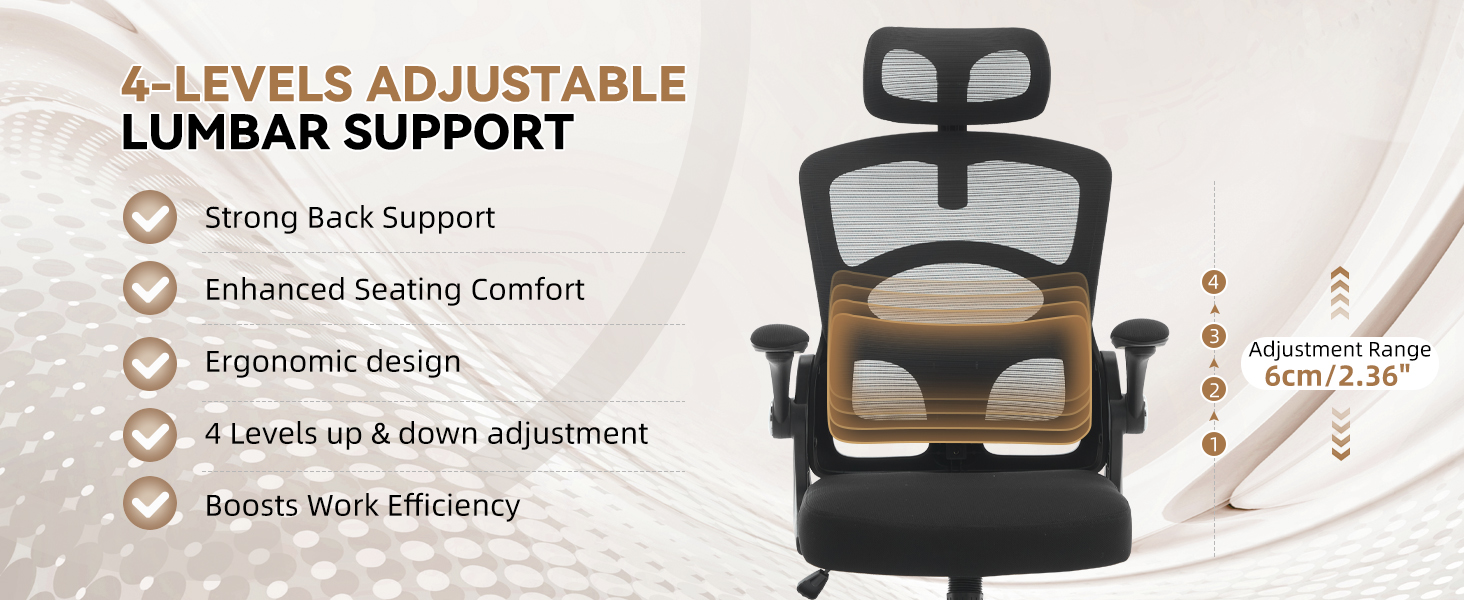 4-LEVELS ADJUSTABLE
LUMBAR SUPPORT

Strong Back Support

Enhanced Seating Comfort

Ergonomic design

4 Levels up & down adjustment

Boosts Work Efficiency

4
3
2
1

Adjustment Range
6cm/2.36"